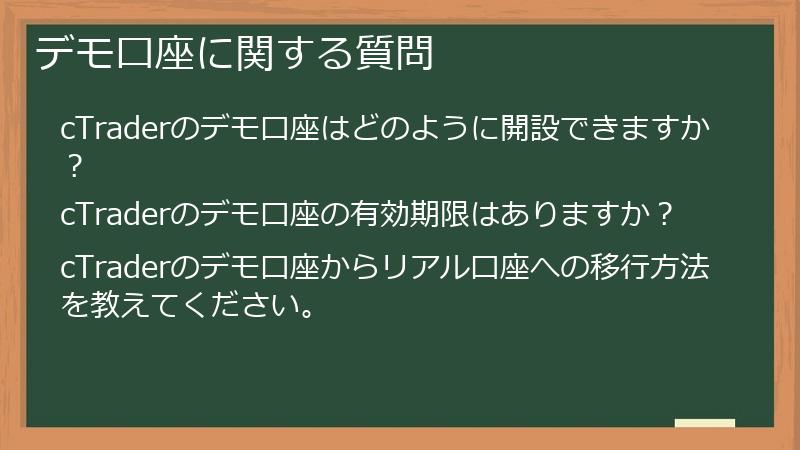 デモ口座に関する質問

cTraderのデモ口座はどのように開設できますか？

cTraderのデモ口座の有効期限はありますか？

cTraderのデモ口座からリアル口座への移行方法を教えてください。